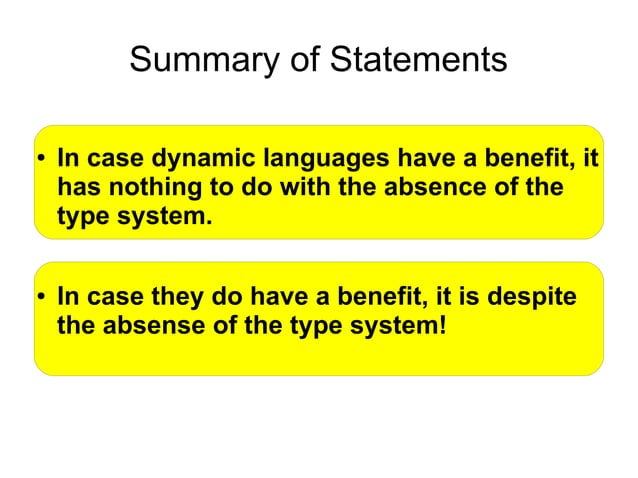 Summary of Statements

• In case dynamic languages have a benefit, it has nothing to do with the absence of the type system.

• In case they do have a benefit, it is despite the absense of the type system!